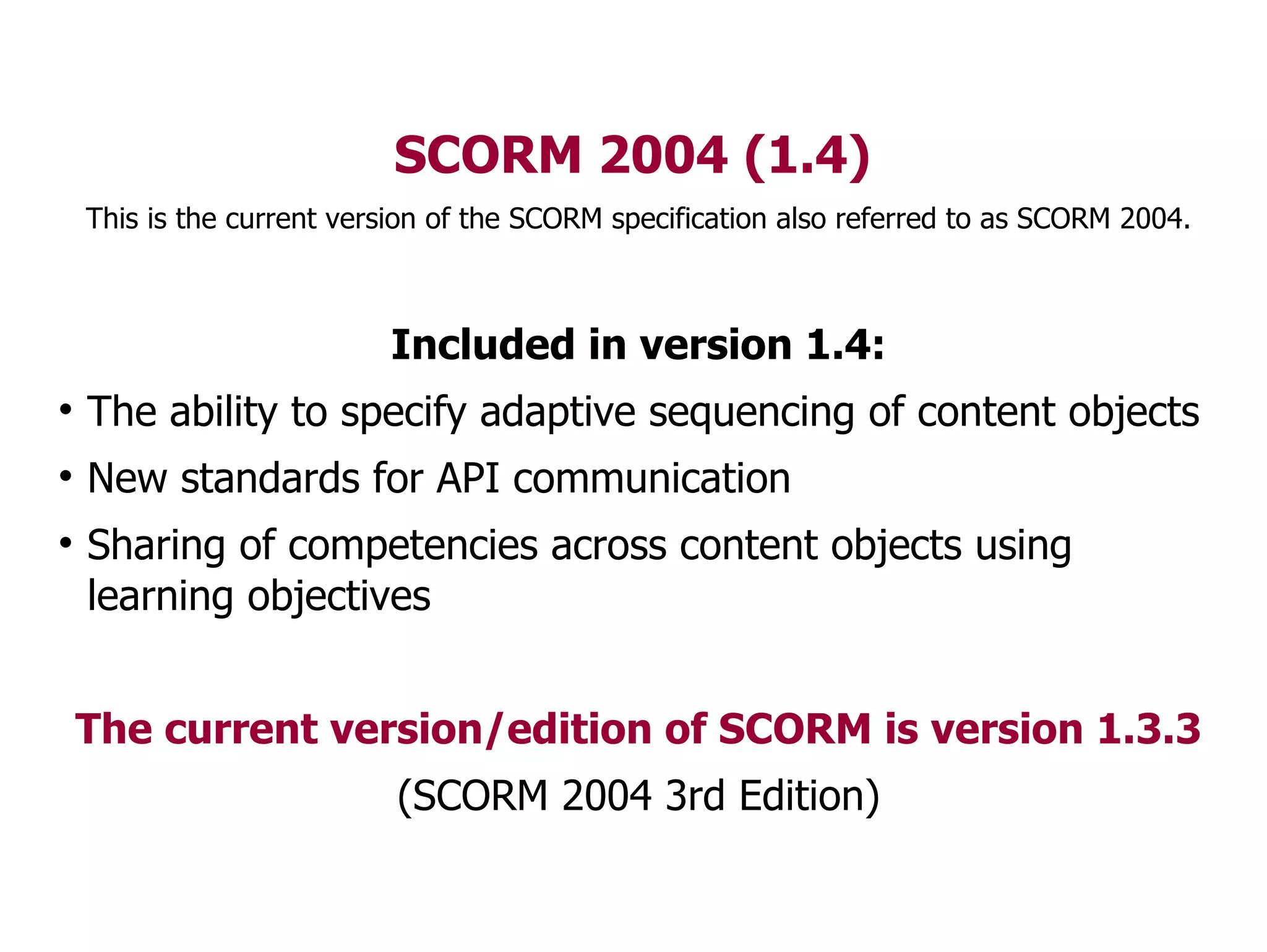 SCORM 2004 (1.4)

This is the current version of the SCORM specification also referred to as SCORM 2004.

Included in version 1.4:

• The ability to specify adaptive sequencing of content objects
• New standards for API communication
• Sharing of competencies across content objects using learning objectives

The current version/edition of SCORM is version 1.3.3

(SCORM 2004 3rd Edition)